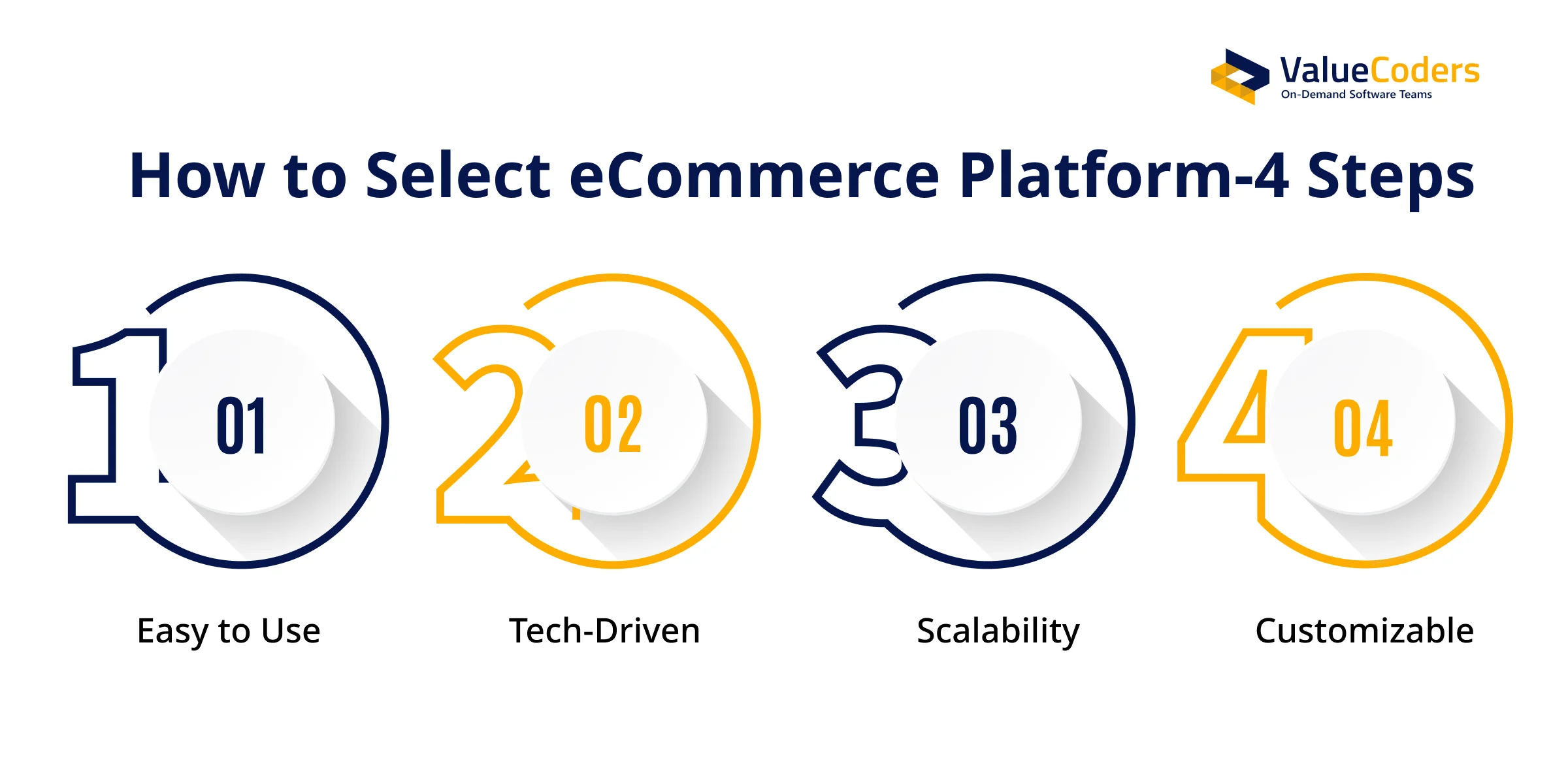 ValueCoders
On-Demand Software Teams

How to Select eCommerce Platform-4 Steps

1 01
Easy to Use

2 02
Tech-Driven

3 03
Scalability

4 04
Customizable